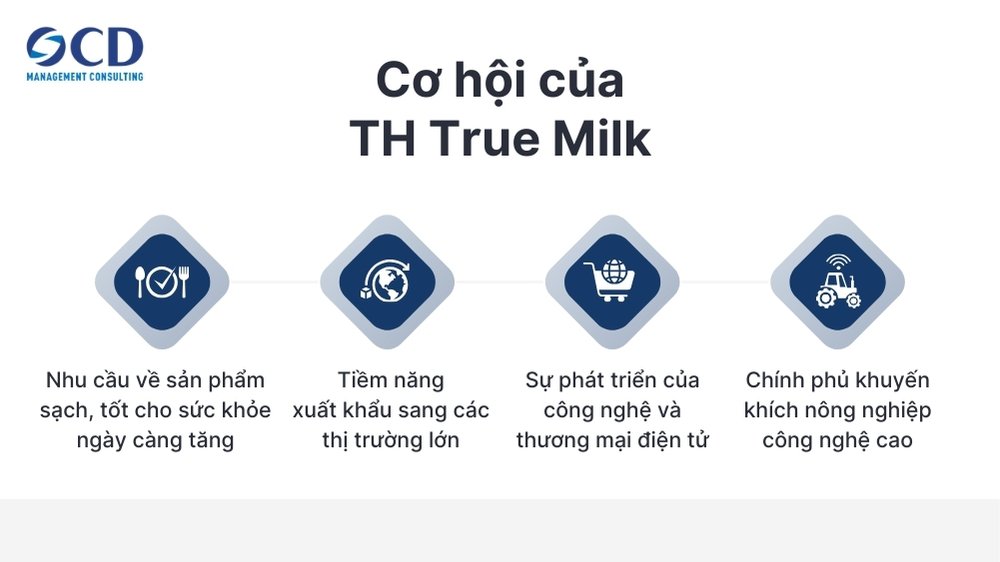 OCD
MANAGEMENT CONSULTING

Cơ hội của
TH True Milk

Nhu cầu về sản phẩm sạch, tốt cho sức khỏe ngày càng tăng

Tiềm năng xuất khẩu sang các thị trường lớn

Sự phát triển của công nghệ và thương mại điện tử

Chính phủ khuyến khích nông nghiệp công nghệ cao